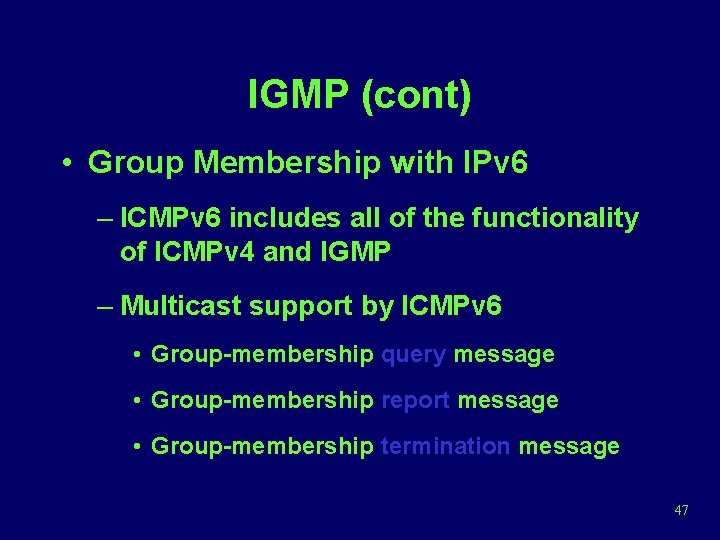 IGMP (cont)

• Group Membership with IPv6

– ICMPv6 includes all of the functionality of ICMPv4 and IGMP

– Multicast support by ICMPv6

• Group-membership query message

• Group-membership report message

• Group-membership termination message

47